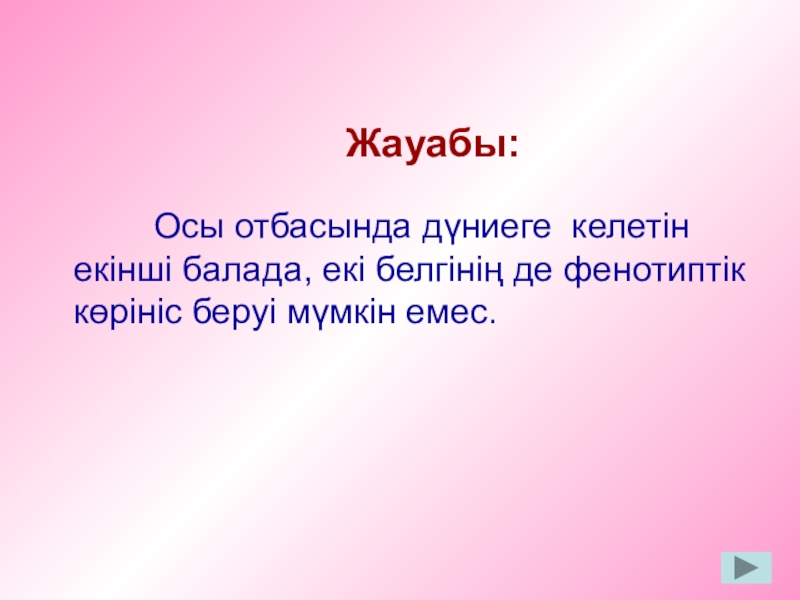 Жауабы:

Осы отбасында дүниеге келетін екінші балада, екі белгінің де фенотиптік көрініс беруі мүмкін емес.